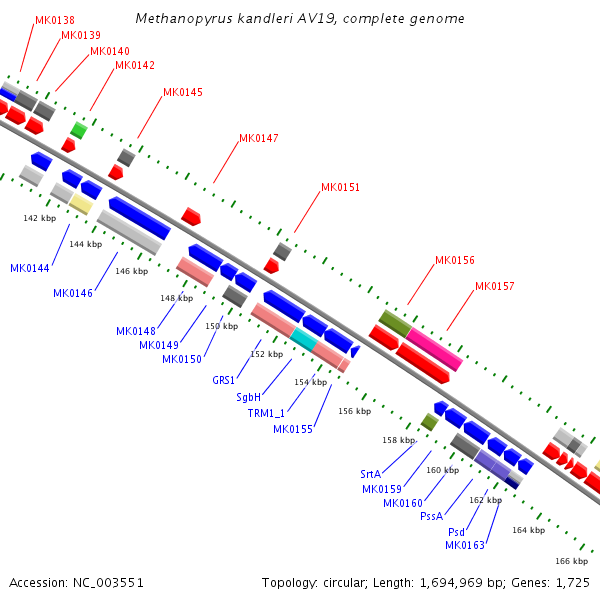 Methanopyrus kandleri AV19, complete genome

MK0138
MK0139
MK0140
MK0142
MK0145
MK0147
MK0151
MK0156
MK0157

142 kbp
144 kbp
146 kbp
148 kbp
150 kbp
152 kbp
154 kbp
156 kbp
158 kbp
160 kbp
162 kbp
164 kbp
166 kbp

MK0144
MK0146
MK0148
MK0149
MK0150
GRS1
SgbH
TRM1_1
MK0155
SrtA
MK0159
MK0160
PssA
Psd
MK0163

Accession: NC_003551
Topology: circular; Length: 1,694,969 bp; Genes: 1,725